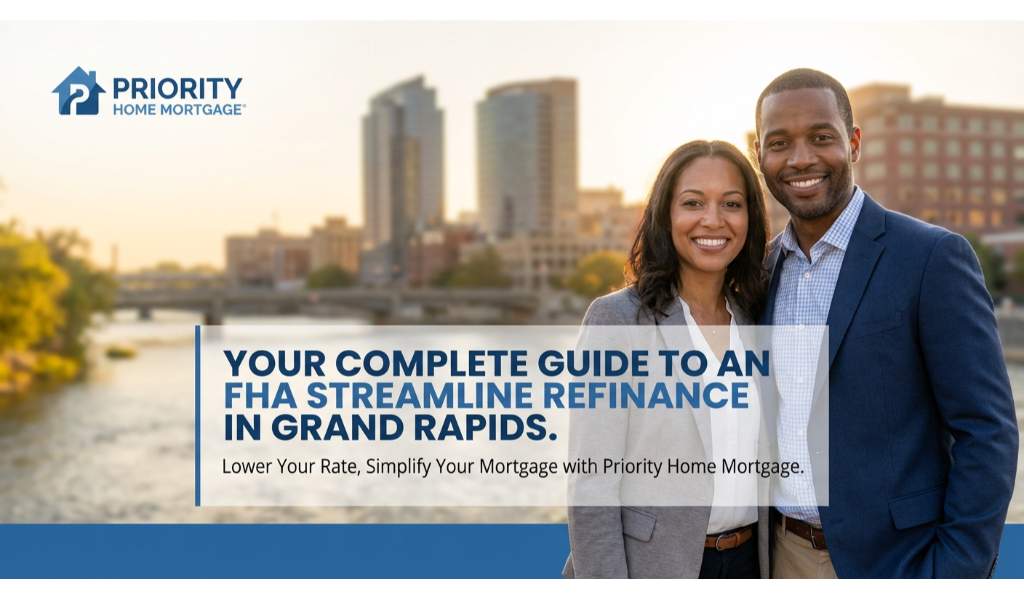 PRIORITY
HOME MORTGAGE®

YOUR COMPLETE GUIDE TO AN FHA STREAMLINE REFINANCE IN GRAND RAPIDS.

Lower Your Rate, Simplify Your Mortgage with Priority Home Mortgage.